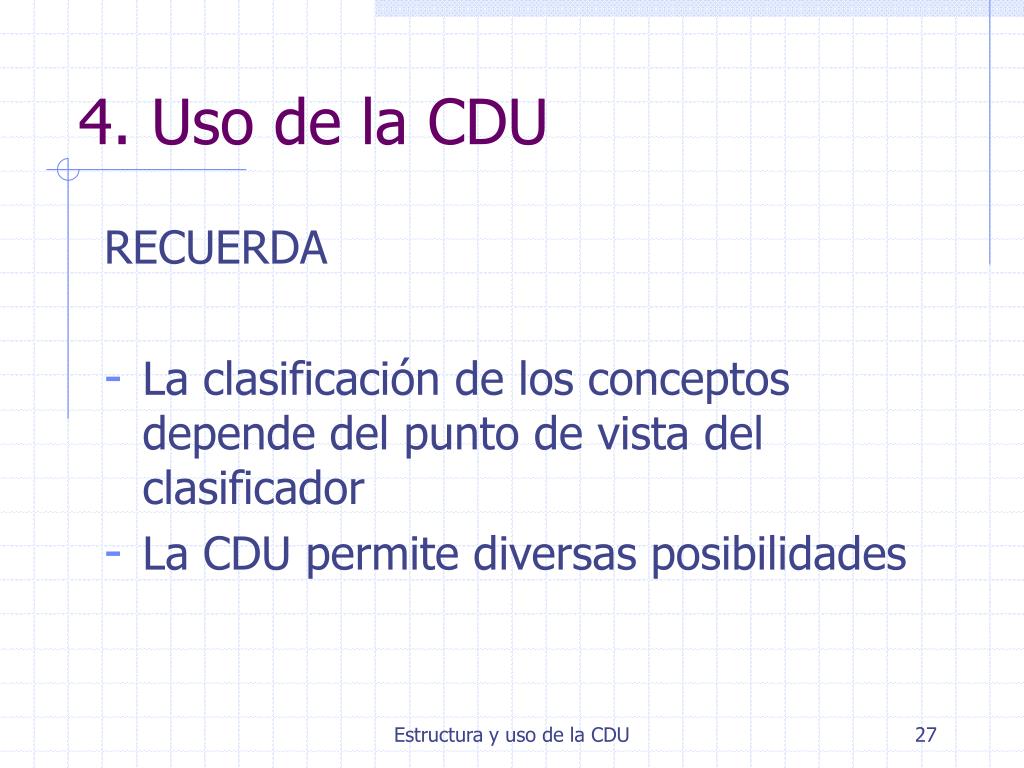 4. Uso de la CDU

RECUERDA

- La clasificación de los conceptos depende del punto de vista del clasificador
- La CDU permite diversas posibilidades

Estructura y uso de la CDU

27